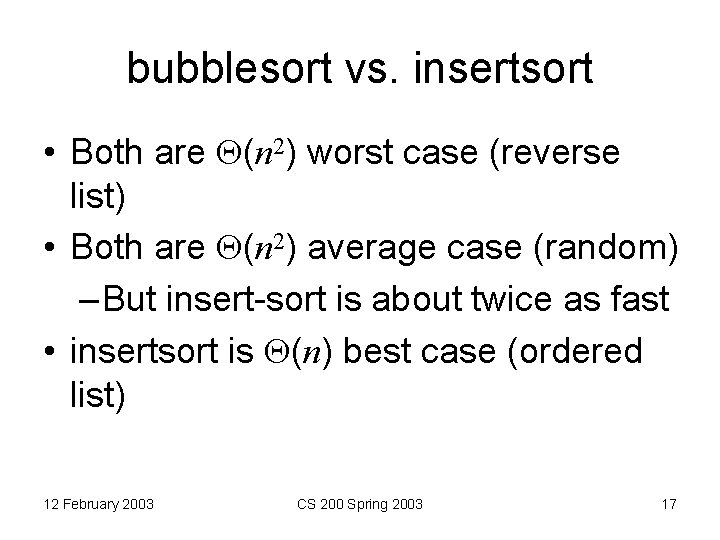 bubblesort vs. insertsort

• Both are $\Theta(n^2)$ worst case (reverse list)
• Both are $\Theta(n^2)$ average case (random)
  – But insert-sort is about twice as fast
• insertsort is $\Theta(n)$ best case (ordered list)

12 February 2003 CS 200 Spring 2003 17